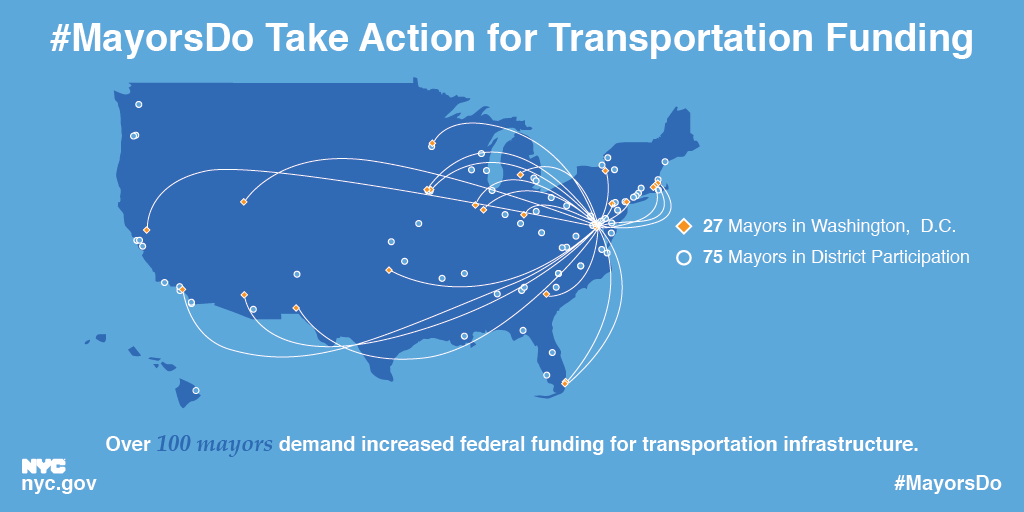 #MayorsDo Take Action for Transportation Funding

27 Mayors in Washington, D.C.

75 Mayors in District Participation

Over 100 mayors demand increased federal funding for transportation infrastructure.

NYC
nyc.gov

#MayorsDo